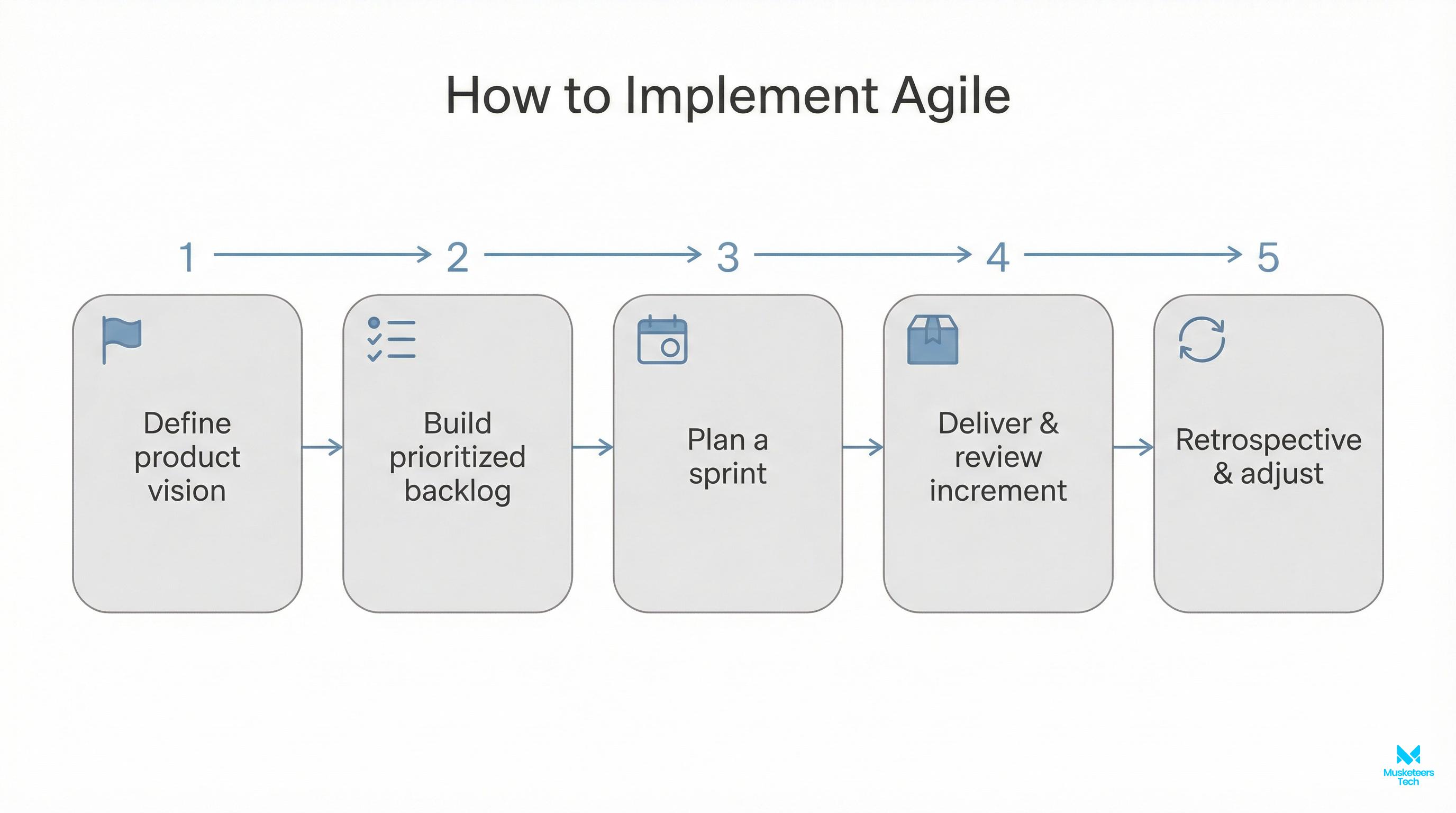 How to Implement Agile

1 2 3 4 5

Define product vision

Build prioritized backlog

Plan a sprint

Deliver & review increment

Retrospective & adjust

Musketeers Tech